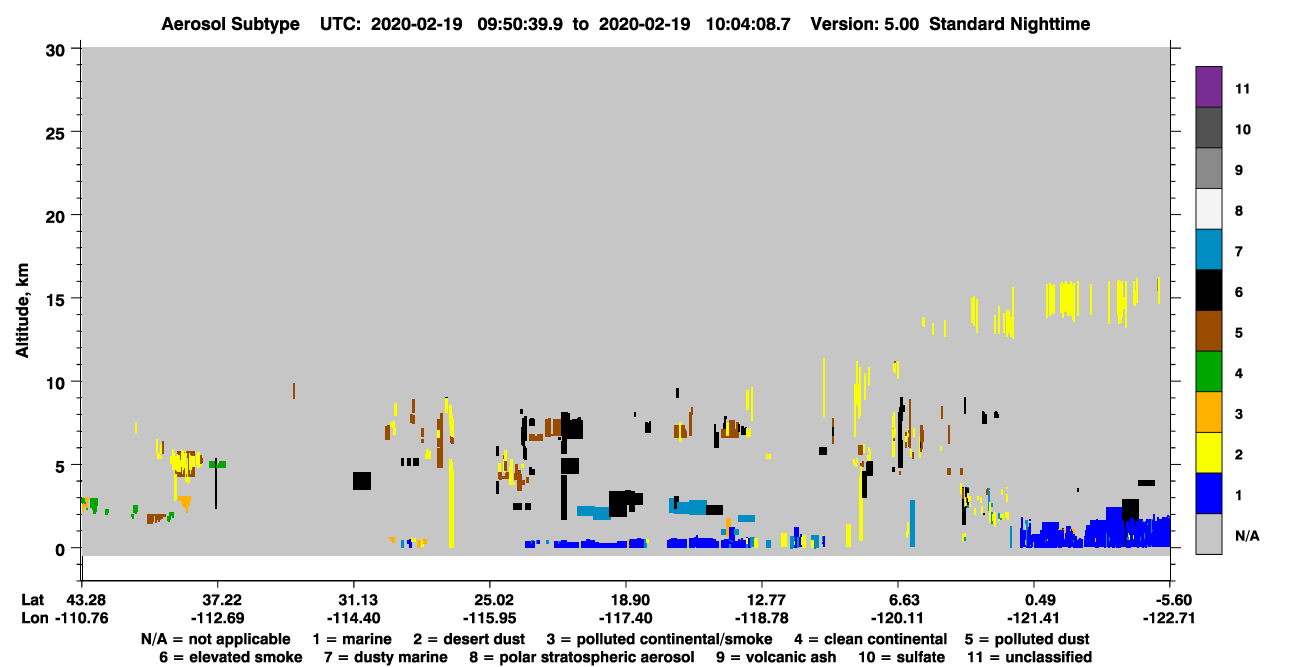 Aerosol Subtype UTC: 2020-02-19 09:50:39.9 to 2020-02-19 10:04:08.7 Version: 5.00 Standard Nighttime

Altitude, km

30
25
20
15
10
5
0

11
10
9
8
7
6
5
4
3
2
1
N/A

Lat 43.28 37.22 31.13 25.02 18.90 12.77 6.63 0.49 -5.60
Lon -110.76 -112.69 -114.40 -115.95 -117.40 -118.78 -120.11 -121.41 -122.71

N/A = not applicable 1 = marine 2 = desert dust 3 = polluted continental/smoke 4 = clean continental 5 = polluted dust
6 = elevated smoke 7 = dusty marine 8 = polar stratospheric aerosol 9 = volcanic ash 10 = sulfate 11 = unclassified